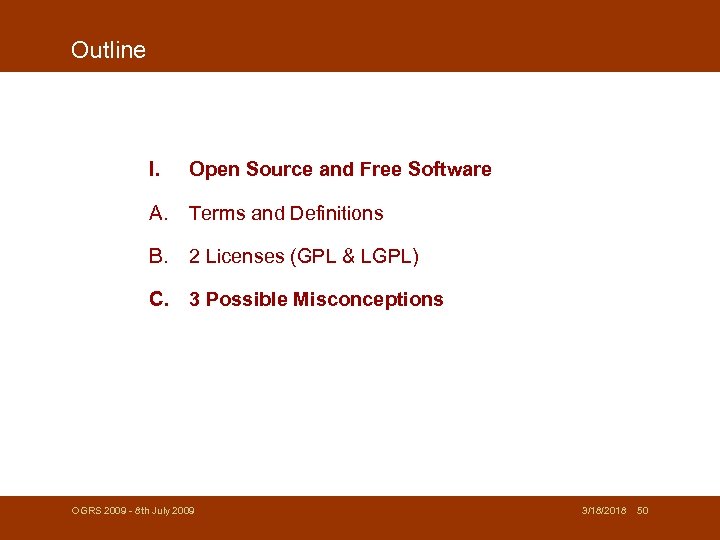 Outline

I. Open Source and Free Software

A. Terms and Definitions

B. 2 Licenses (GPL & LGPL)

C. 3 Possible Misconceptions

OGRS 2009 - 8th July 2009

3/18/2018 50